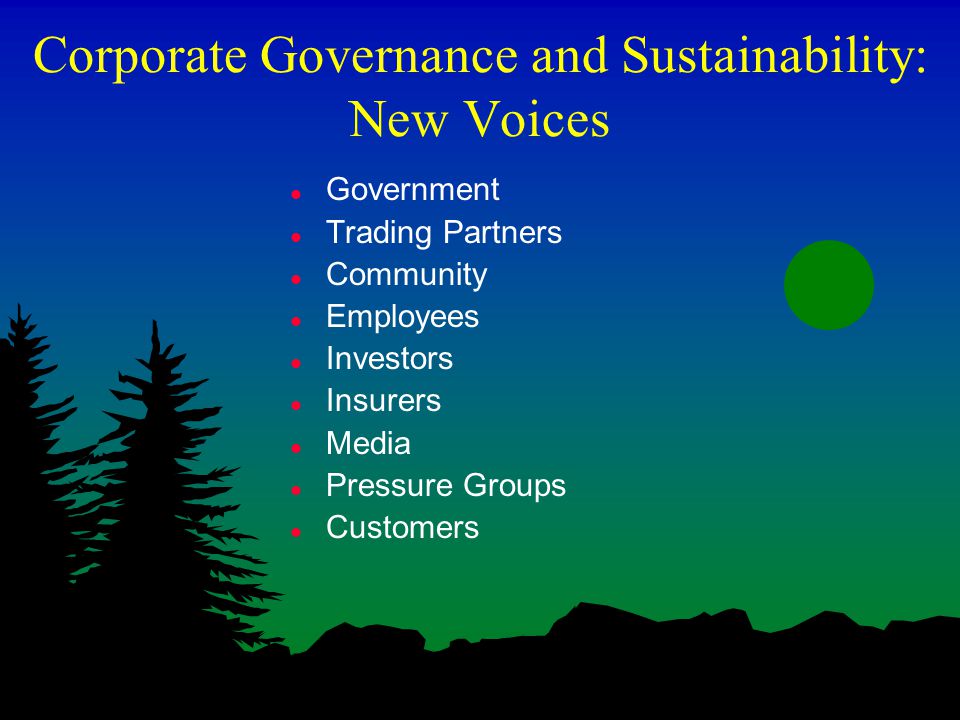 Corporate Governance and Sustainability: New Voices

- Government
- Trading Partners
- Community
- Employees
- Investors
- Insurers
- Media
- Pressure Groups
- Customers